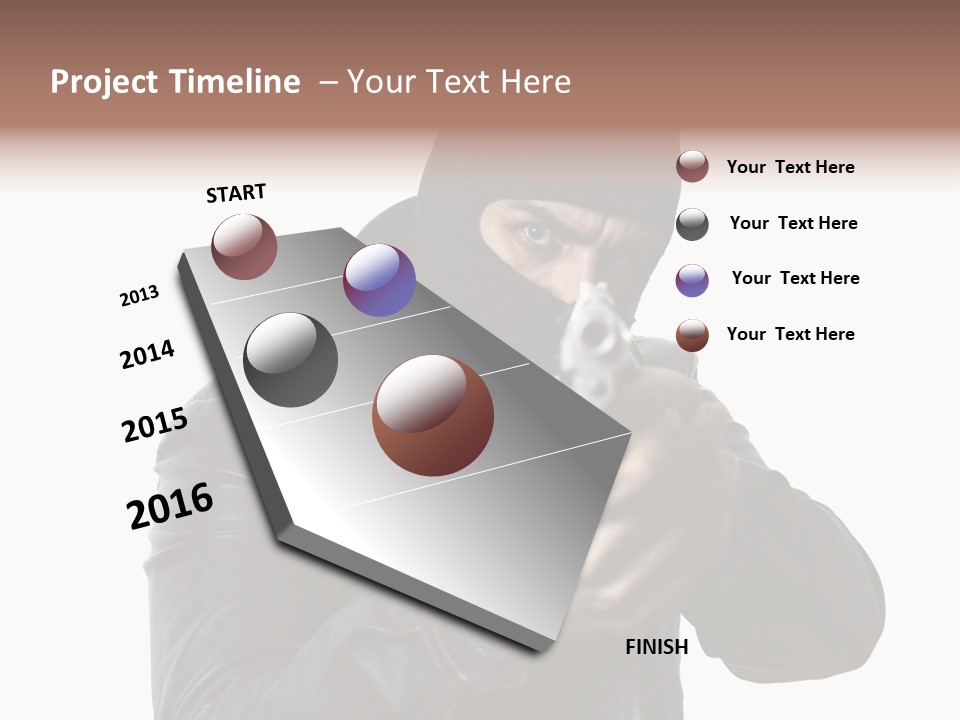 Project Timeline – Your Text Here

START

2013

2014

2015

2016

FINISH

Your Text Here

Your Text Here

Your Text Here

Your Text Here